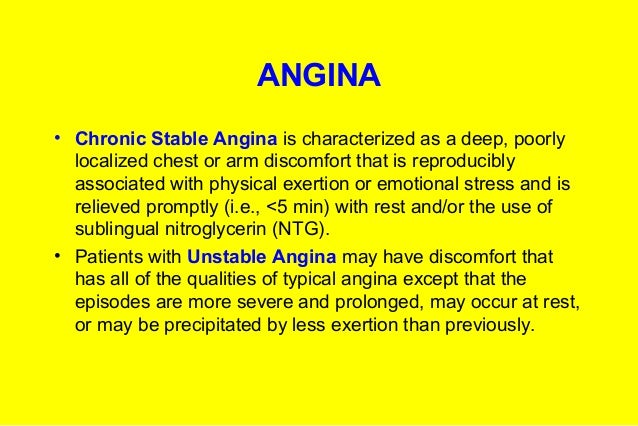 ANGINA

• Chronic Stable Angina is characterized as a deep, poorly localized chest or arm discomfort that is reproducibly associated with physical exertion or emotional stress and is relieved promptly (i.e., <5 min) with rest and/or the use of sublingual nitroglycerin (NTG).

• Patients with Unstable Angina may have discomfort that has all of the qualities of typical angina except that the episodes are more severe and prolonged, may occur at rest, or may be precipitated by less exertion than previously.